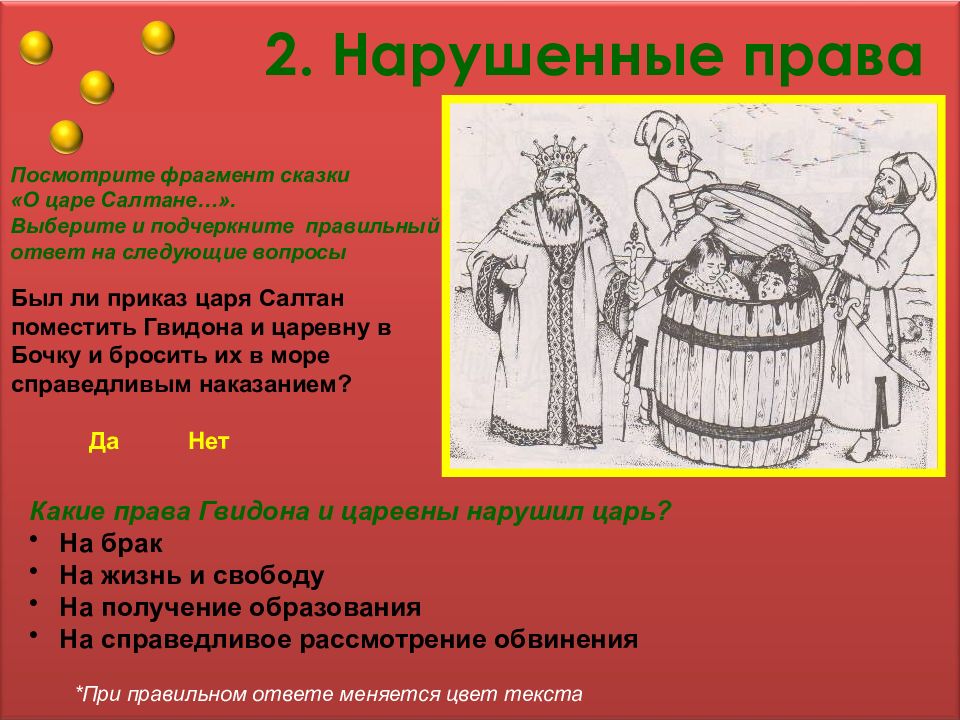 2. Нарушенные права

Посмотрите фрагмент сказки «О царе Салтане…». Выберите и подчеркните правильный ответ на следующие вопросы

Был ли приказ царя Салтан поместить Гвидона и царевну в Бочку и бросить их в море справедливым наказанием?

Да Нет

Какие права Гвидона и царевны нарушил царь?
• На брак
• На жизнь и свободу
• На получение образования
• На справедливое рассмотрение обвинения

*При правильном ответе меняется цвет текста